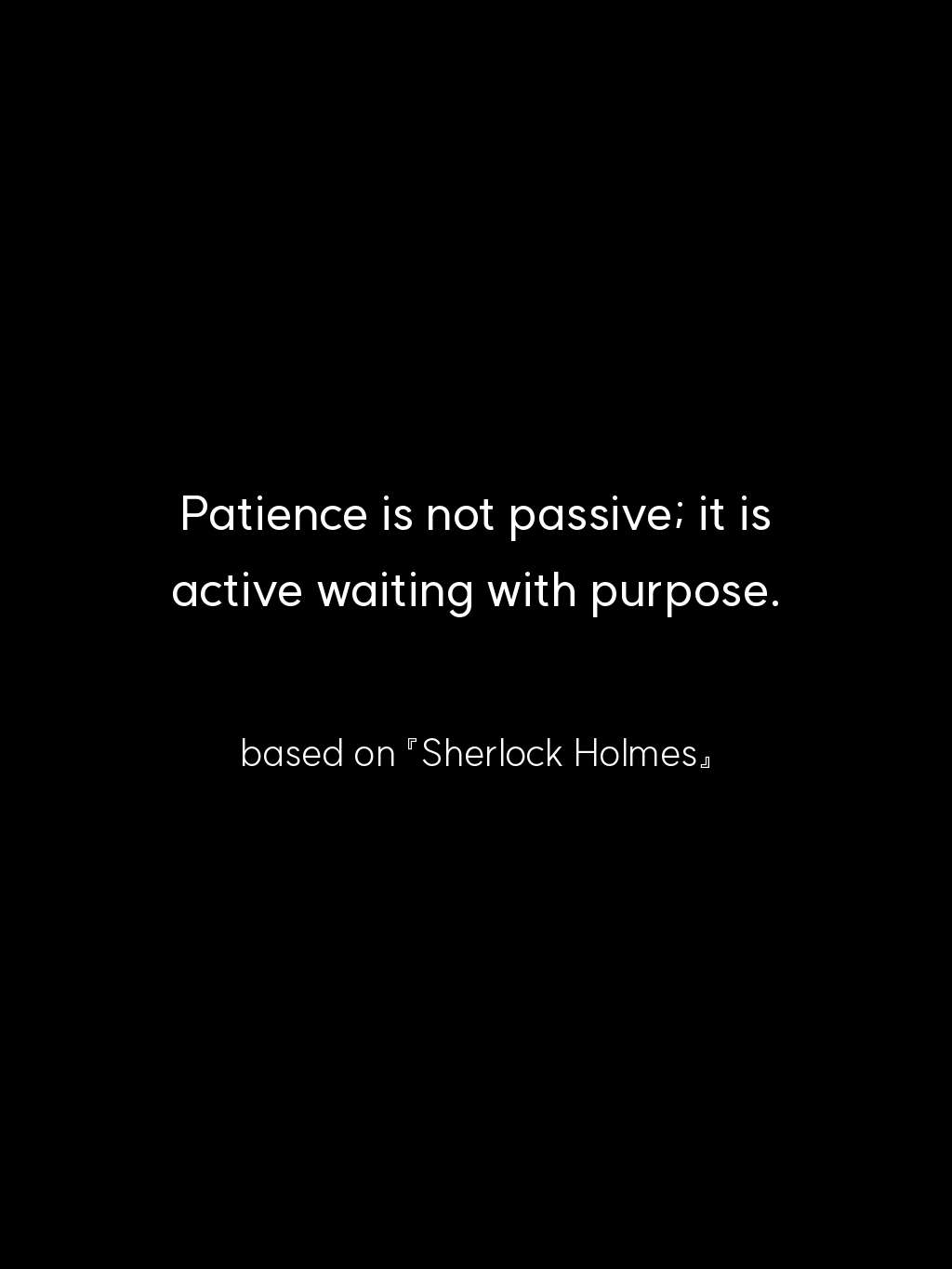 Patience is not passive; it is active waiting with purpose.

based on『Sherlock Holmes』